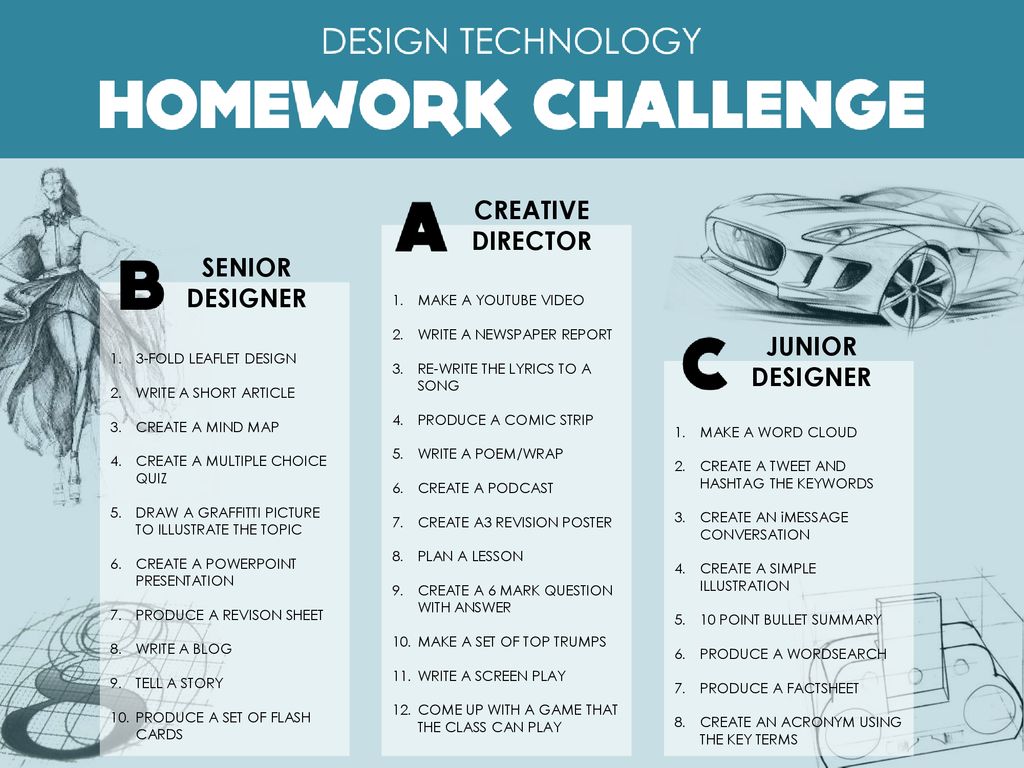 DESIGN TECHNOLOGY

HOMEWORK CHALLENGE

B SENIOR DESIGNER

1. 3-FOLD LEAFLET DESIGN
2. WRITE A SHORT ARTICLE
3. CREATE A MIND MAP
4. CREATE A MULTIPLE CHOICE QUIZ
5. DRAW A GRAFFITTI PICTURE TO ILLUSTRATE THE TOPIC
6. CREATE A POWERPOINT PRESENTATION
7. PRODUCE A REVISON SHEET
8. WRITE A BLOG
9. TELL A STORY
10. PRODUCE A SET OF FLASH CARDS

A CREATIVE DIRECTOR

1. MAKE A YOUTUBE VIDEO
2. WRITE A NEWSPAPER REPORT
3. RE-WRITE THE LYRICS TO A SONG
4. PRODUCE A COMIC STRIP
5. WRITE A POEM/WRAP
6. CREATE A PODCAST
7. CREATE A3 REVISION POSTER
8. PLAN A LESSON
9. CREATE A 6 MARK QUESTION WITH ANSWER
10. MAKE A SET OF TOP TRUMPS
11. WRITE A SCREEN PLAY
12. COME UP WITH A GAME THAT THE CLASS CAN PLAY

C JUNIOR DESIGNER

1. MAKE A WORD CLOUD
2. CREATE A TWEET AND HASHTAG THE KEYWORDS
3. CREATE AN iMESSAGE CONVERSATION
4. CREATE A SIMPLE ILLUSTRATION
5. 10 POINT BULLET SUMMARY
6. PRODUCE A WORDSEARCH
7. PRODUCE A FACTSHEET
8. CREATE AN ACRONYM USING THE KEY TERMS